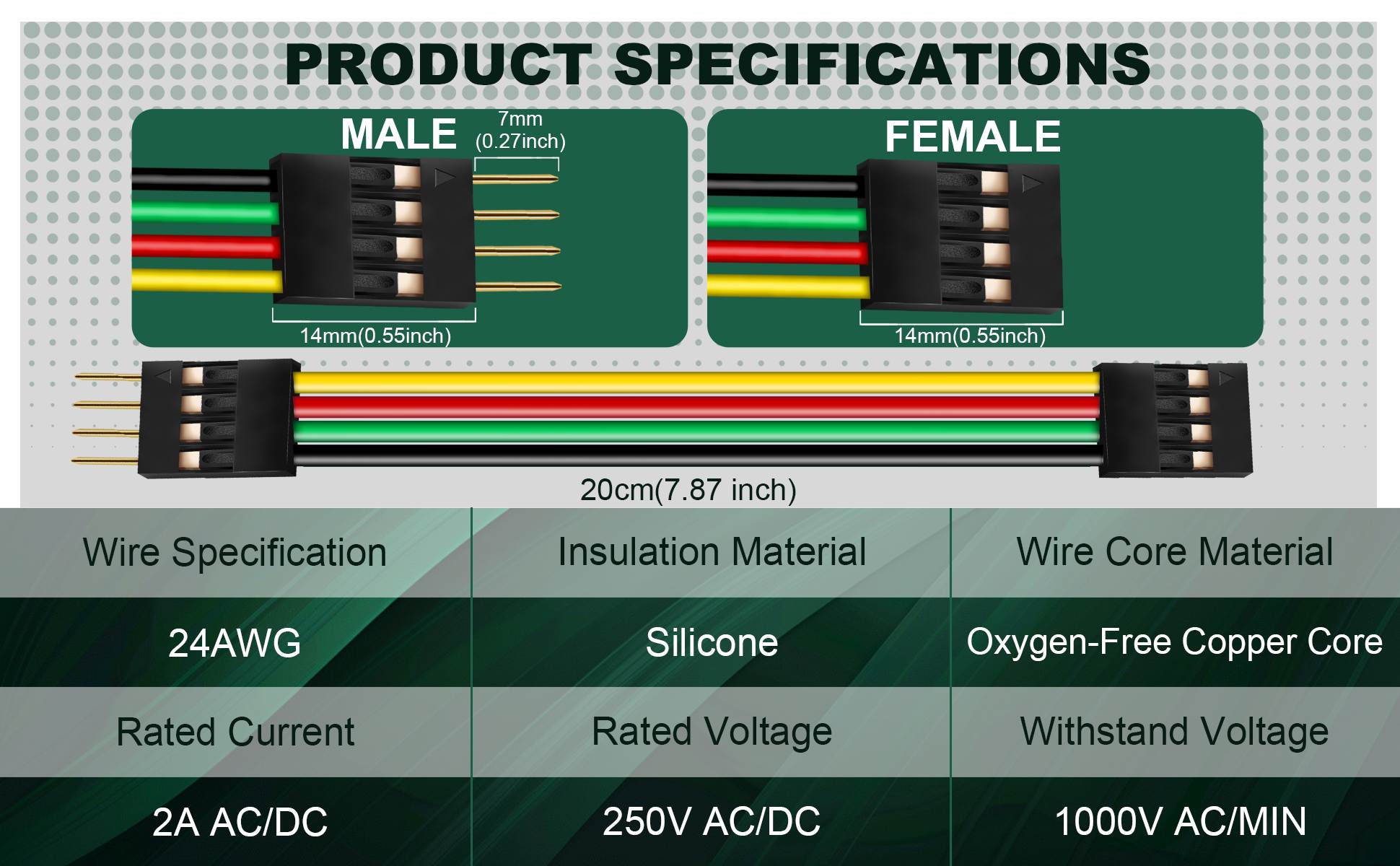 PRODUCT SPECIFICATIONS

MALE

7mm
(0.27inch)

14mm(0.55inch)

FEMALE

14mm(0.55inch)

20cm(7.87 inch)

| Wire Specification | Insulation Material | Wire Core Material |
|---|---|---|
| 24AWG | Silicone | Oxygen-Free Copper Core |
| Rated Current | Rated Voltage | Withstand Voltage |
| 2A AC/DC | 250V AC/DC | 1000V AC/MIN |